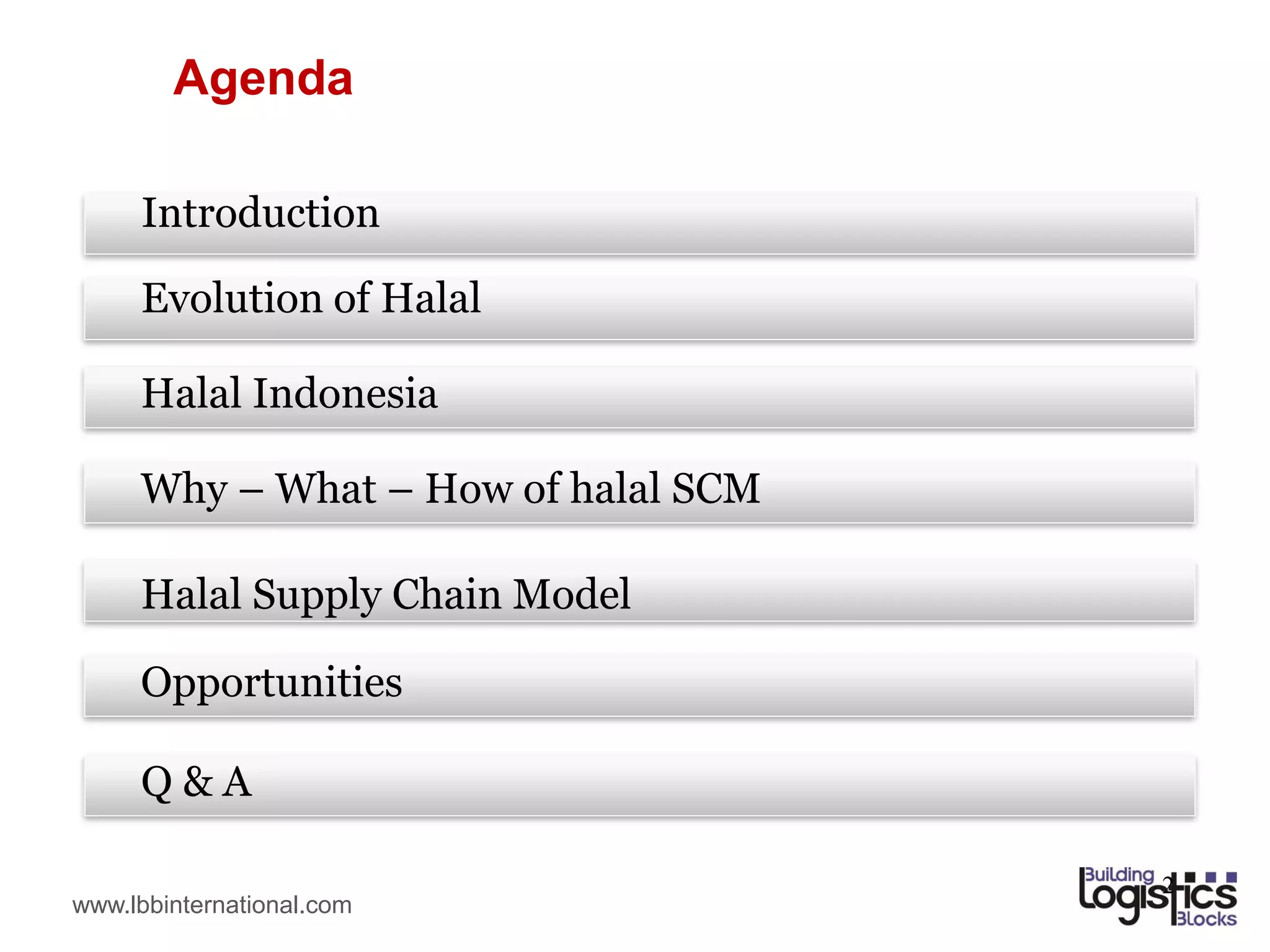 Agenda

Introduction

Evolution of Halal

Halal Indonesia

Why – What – How of halal SCM

Halal Supply Chain Model

Opportunities

Q & A

www.lbbinternational.com

Building logistics Blocks

2